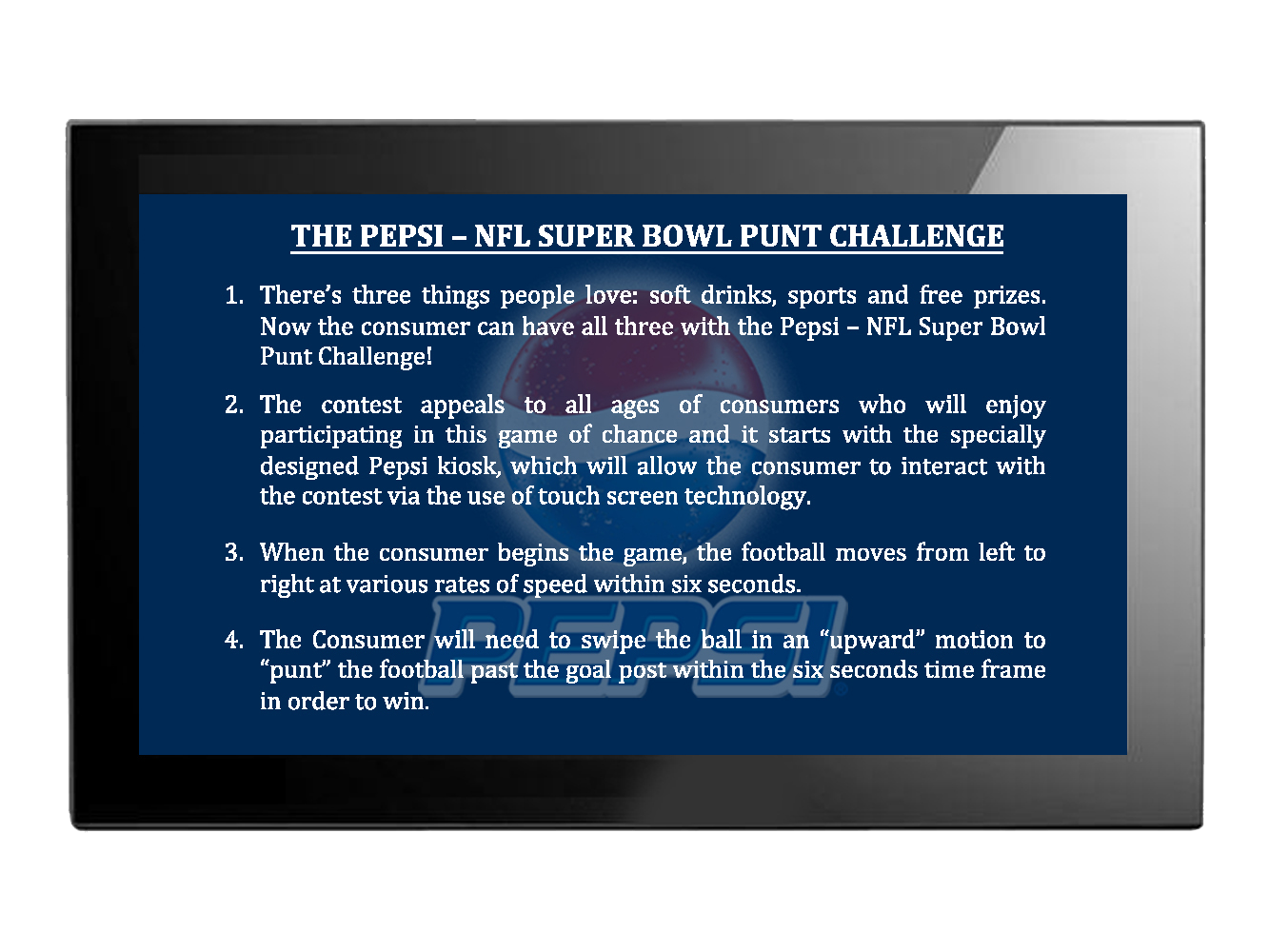 THE PEPSI – NFL SUPER BOWL PUNT CHALLENGE

1. There's three things people love: soft drinks, sports and free prizes. Now the consumer can have all three with the Pepsi – NFL Super Bowl Punt Challenge!

2. The contest appeals to all ages of consumers who will enjoy participating in this game of chance and it starts with the specially designed Pepsi kiosk, which will allow the consumer to interact with the contest via the use of touch screen technology.

3. When the consumer begins the game, the football moves from left to right at various rates of speed within six seconds.

4. The Consumer will need to swipe the ball in an "upward" motion to "punt" the football past the goal post within the six seconds time frame in order to win.

PEPSI